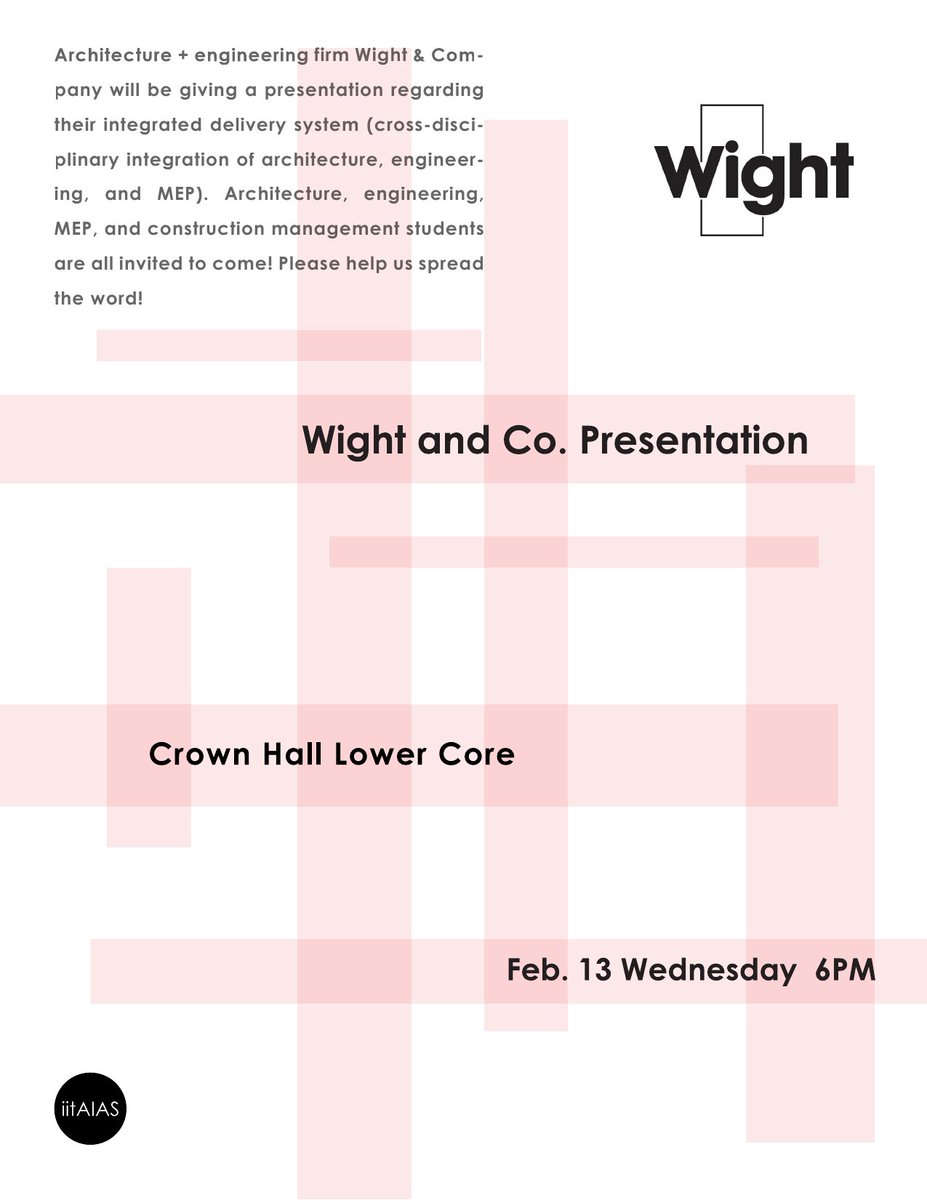 Architecture + engineering firm Wight & Company will be giving a presentation regarding their integrated delivery system (cross-disciplinary integration of architecture, engineering, and MEP). Architecture, engineering, MEP, and construction management students are all invited to come! Please help us spread the word!

Wight

Wight and Co. Presentation

Crown Hall Lower Core

Feb. 13 Wednesday 6PM

iitAIAS